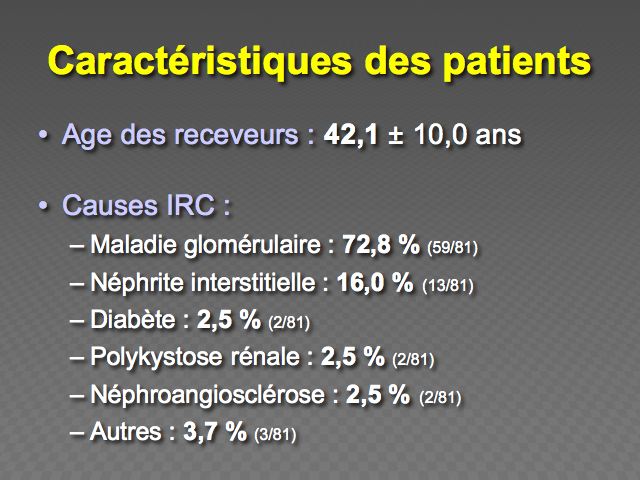 Caractéristiques des patients

• Age des receveurs : 42,1 ± 10,0 ans

• Causes IRC :
– Maladie glomérulaire : 72,8 % (59/81)
– Néphrite interstitielle : 16,0 % (13/81)
– Diabète : 2,5 % (2/81)
– Polykystose rénale : 2,5 % (2/81)
– Néphroangiosclérose : 2,5 % (2/81)
– Autres : 3,7 % (3/81)